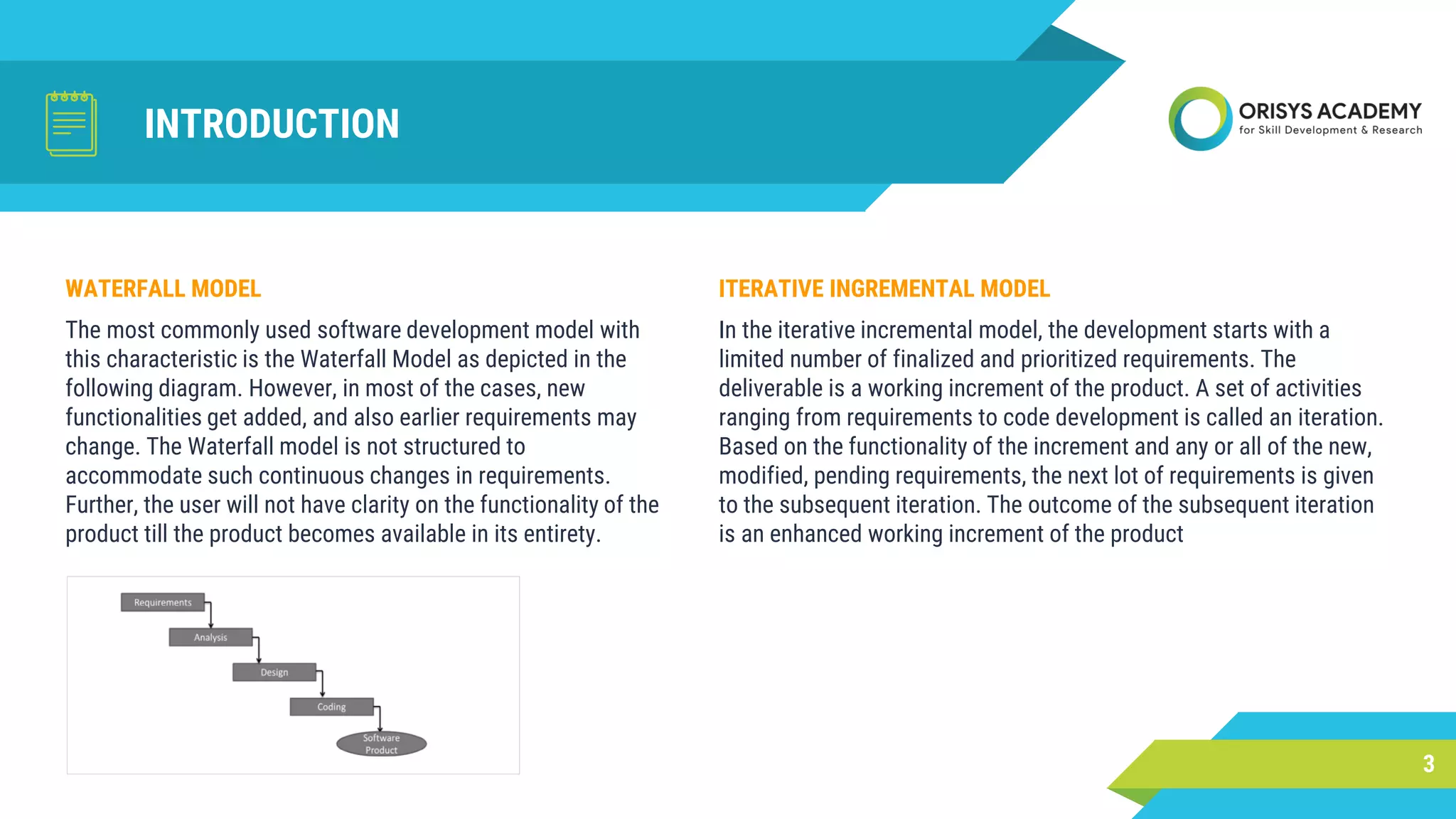 INTRODUCTION

ORISYS ACADEMY
for Skill Development & Research

WATERFALL MODEL

The most commonly used software development model with this characteristic is the Waterfall Model as depicted in the following diagram. However, in most of the cases, new functionalities get added, and also earlier requirements may change. The Waterfall model is not structured to accommodate such continuous changes in requirements. Further, the user will not have clarity on the functionality of the product till the product becomes available in its entirety.

Requirements
Analysis
Design
Coding
Software Product

ITERATIVE INGREMENTAL MODEL

In the iterative incremental model, the development starts with a limited number of finalized and prioritized requirements. The deliverable is a working increment of the product. A set of activities ranging from requirements to code development is called an iteration. Based on the functionality of the increment and any or all of the new, modified, pending requirements, the next lot of requirements is given to the subsequent iteration. The outcome of the subsequent iteration is an enhanced working increment of the product

3